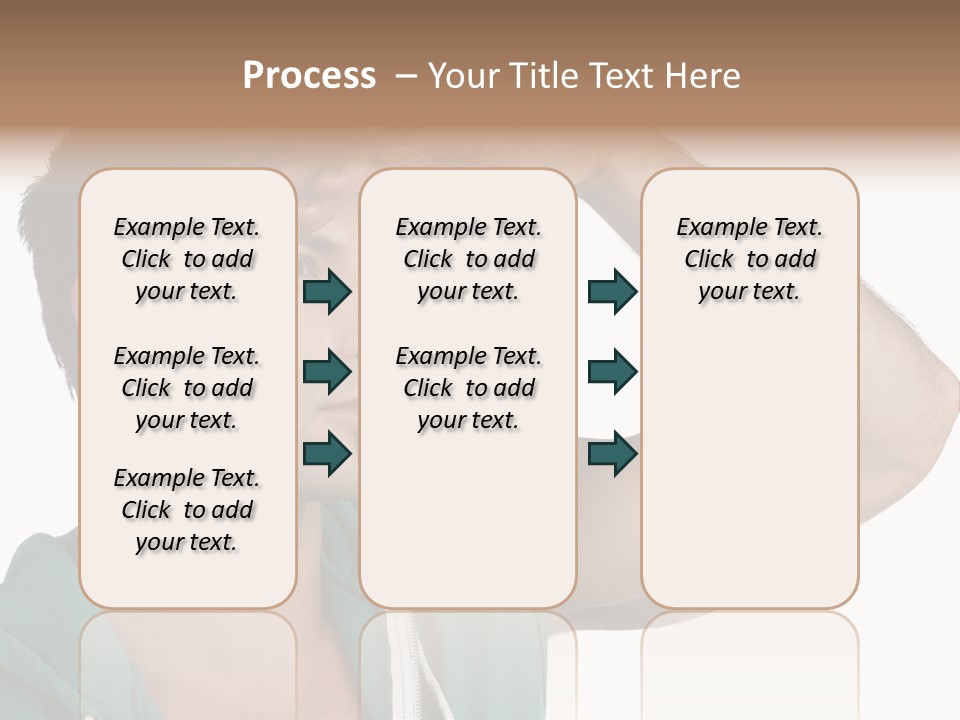 Process – Your Title Text Here

Example Text. Click to add your text.

Example Text. Click to add your text.

Example Text. Click to add your text.

Example Text. Click to add your text.

Example Text. Click to add your text.

Example Text. Click to add your text.